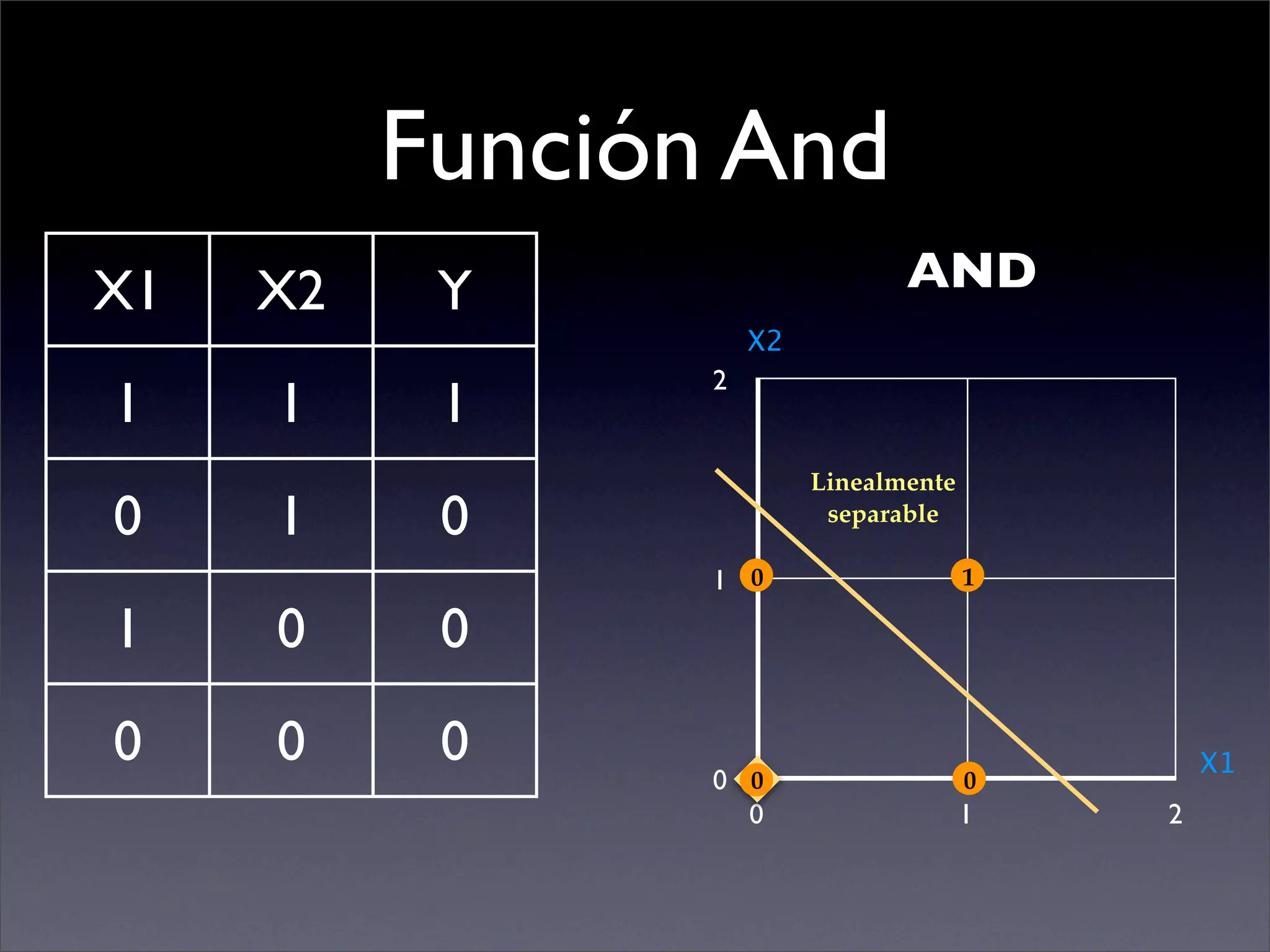 Función And

| X1 | X2 | Y |
|---|---|---|
| 1 | 1 | 1 |
| 0 | 1 | 0 |
| 1 | 0 | 0 |
| 0 | 0 | 0 |

AND

X2

2

Linealmente separable

1 0 1

0 0 0

0 1 2

X1